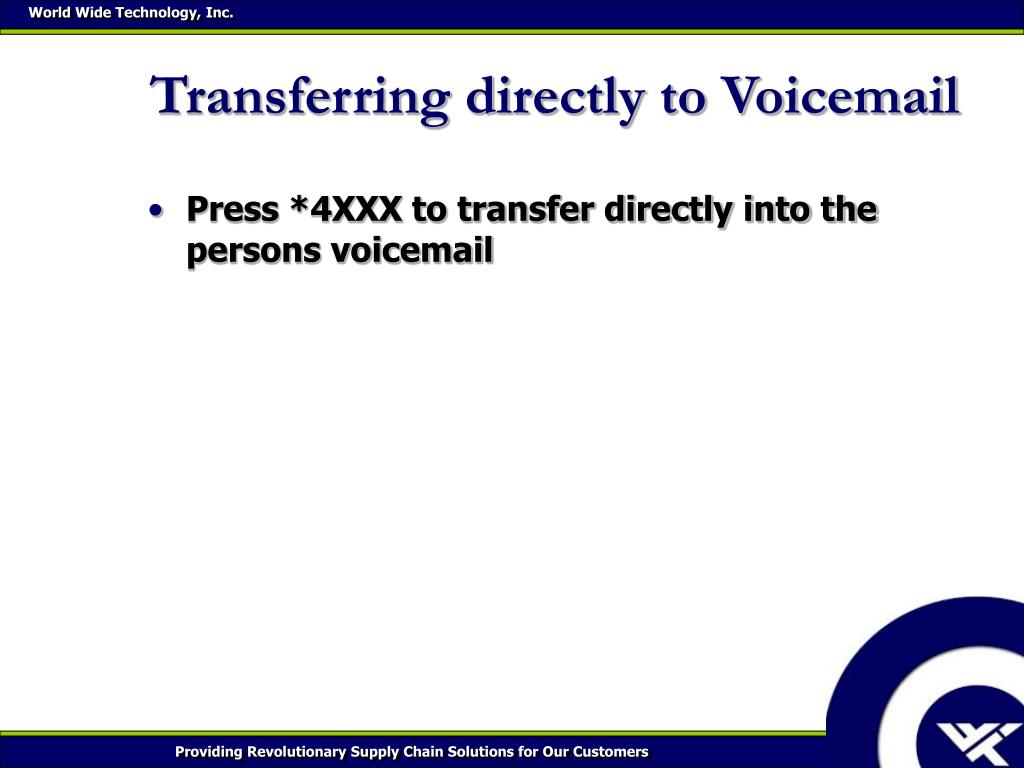 World Wide Technology, Inc.

Transferring directly to Voicemail

• Press *4XXX to transfer directly into the persons voicemail

Providing Revolutionary Supply Chain Solutions for Our Customers